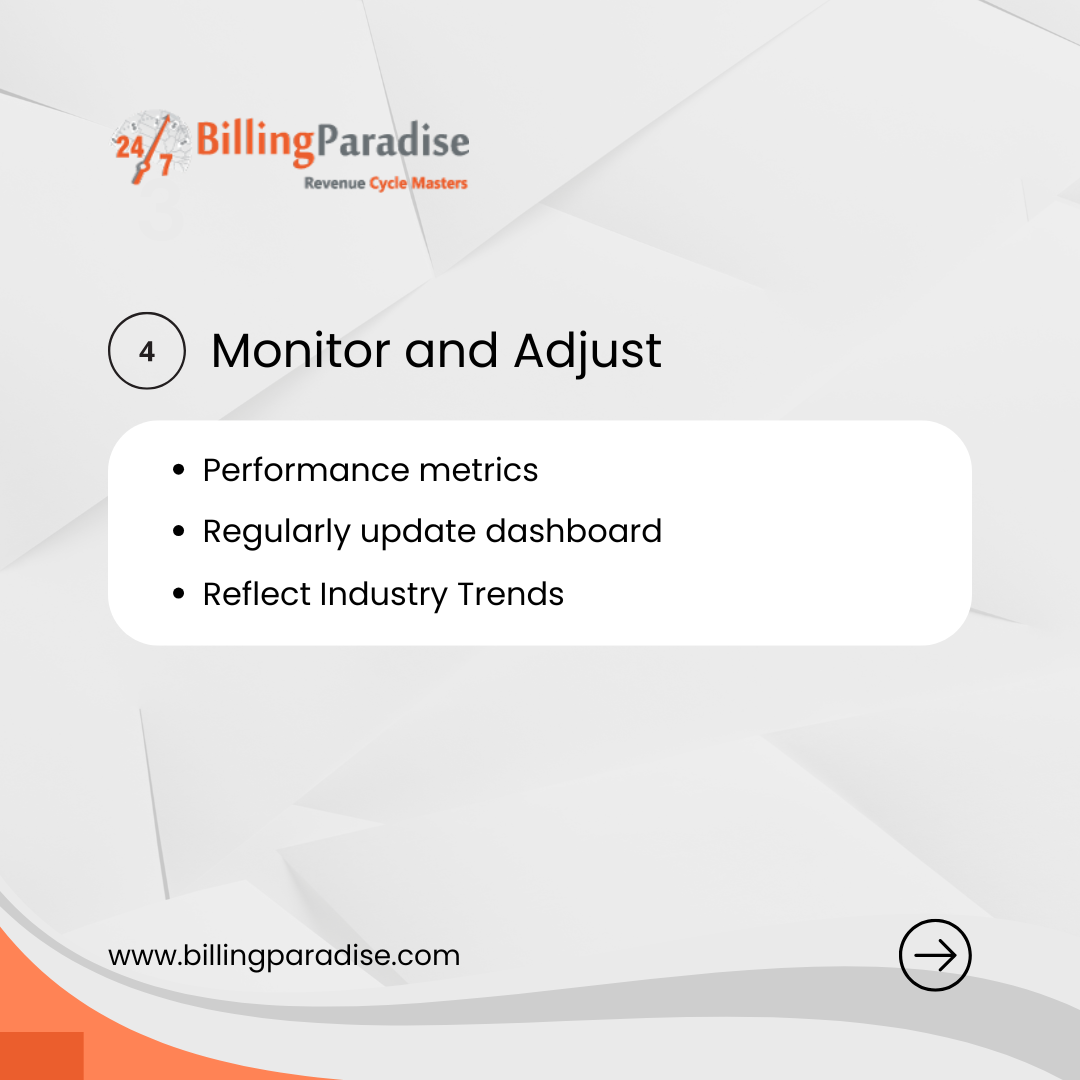 24/7 BillingParadise
Revenue Cycle Masters

4 Monitor and Adjust

- Performance metrics
- Regularly update dashboard
- Reflect Industry Trends

www.billingparadise.com